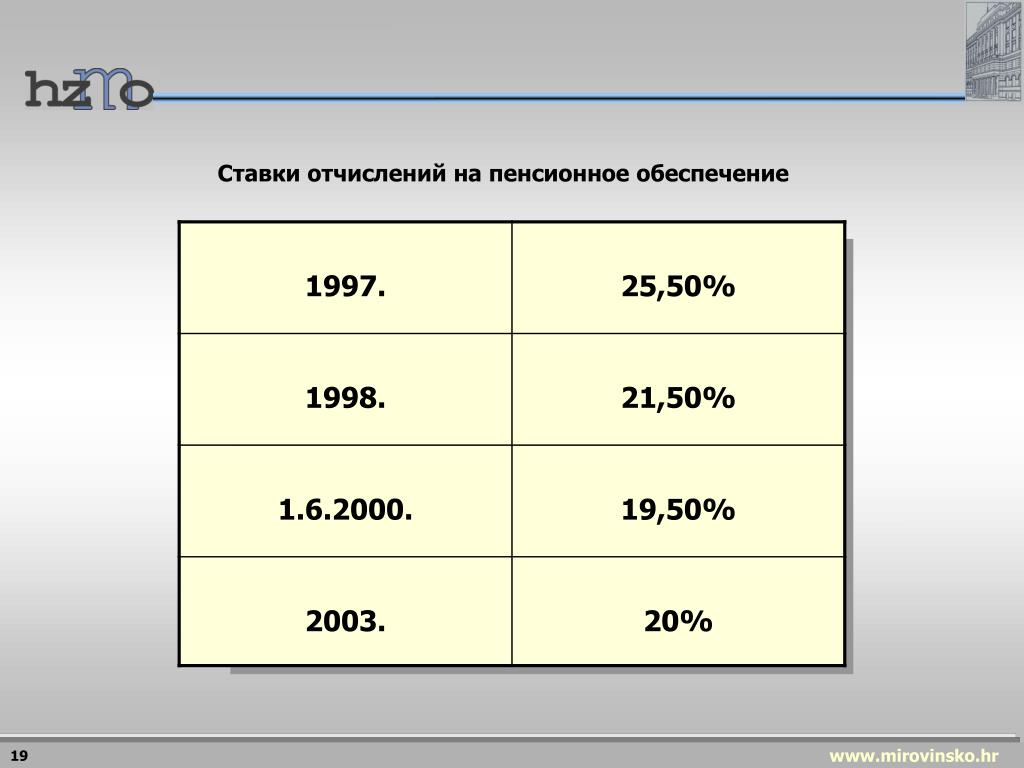 hzmo

Ставки отчислений на пенсионное обеспечение

| 1997. | 25,50% |
|---|---|
| 1998. | 21,50% |
| 1.6.2000. | 19,50% |
| 2003. | 20% |

19

www.mirovinsko.hr